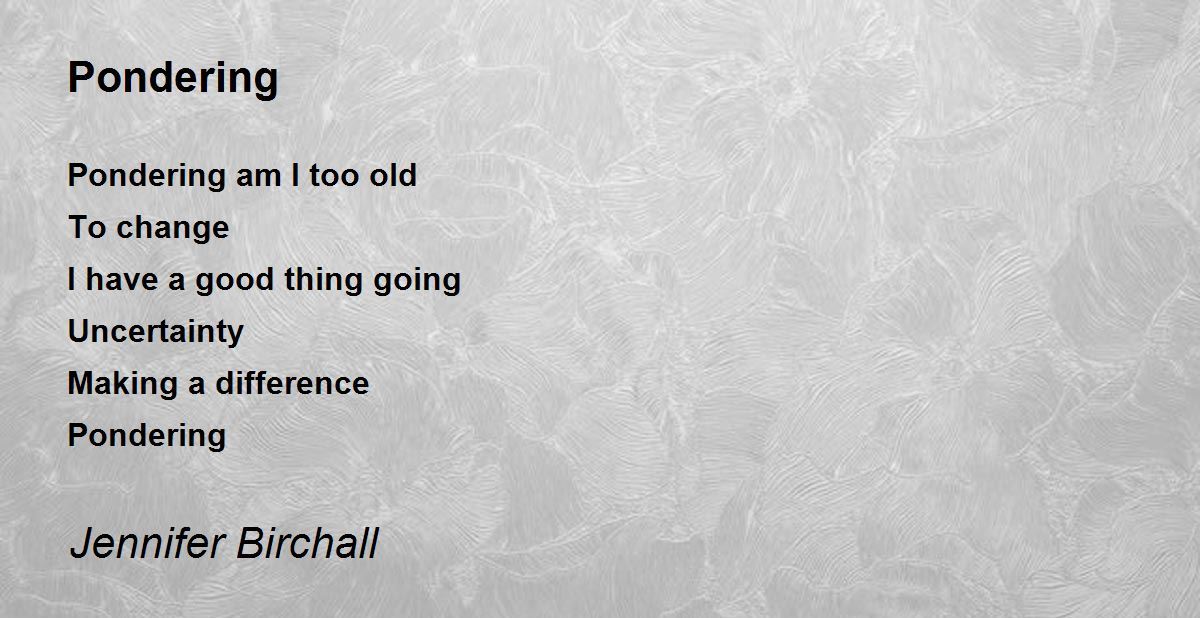 Pondering

Pondering am I too old
To change
I have a good thing going
Uncertainty
Making a difference
Pondering

Jennifer Birchall